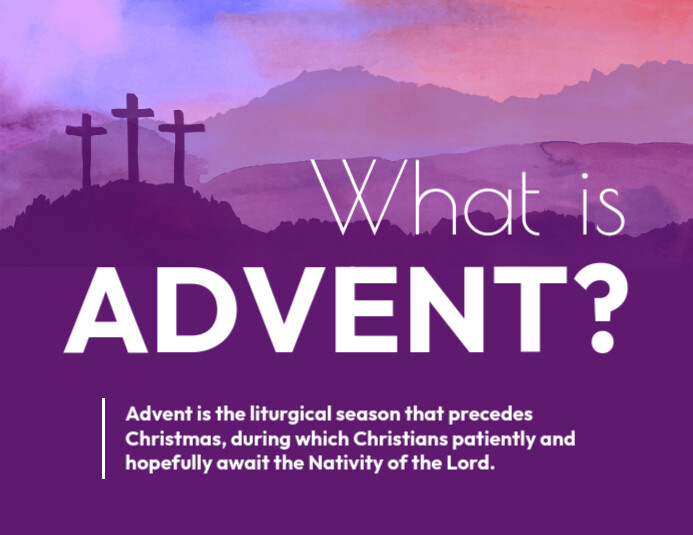 What is
ADVENT?

Advent is the liturgical season that precedes Christmas, during which Christians patiently and hopefully await the Nativity of the Lord.